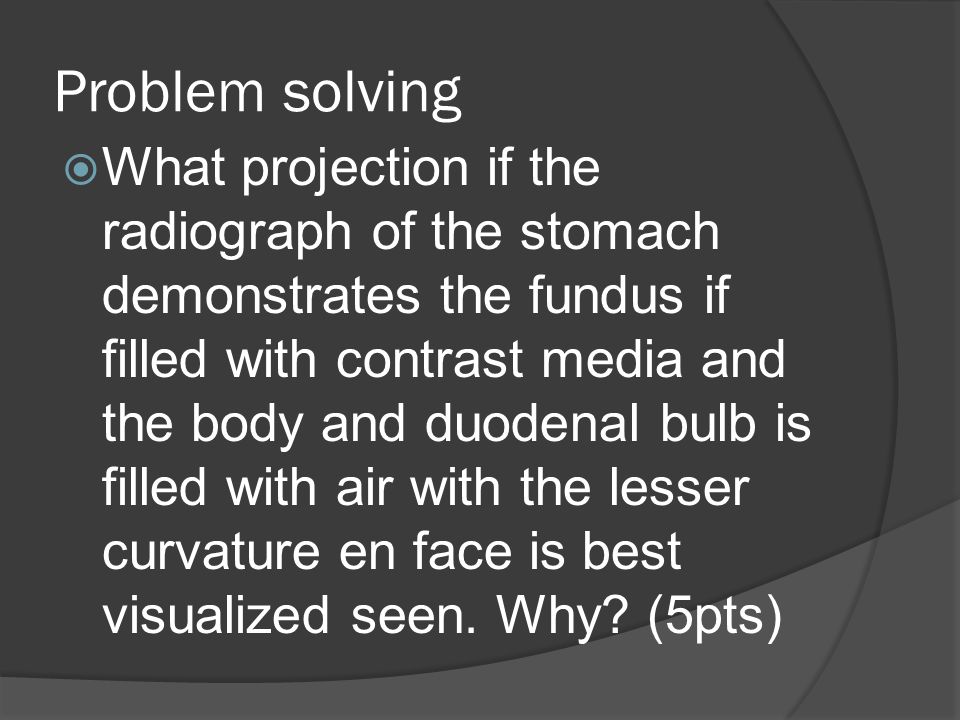 Problem solving

What projection if the radiograph of the stomach demonstrates the fundus if filled with contrast media and the body and duodenal bulb is filled with air with the lesser curvature en face is best visualized seen. Why? (5pts)